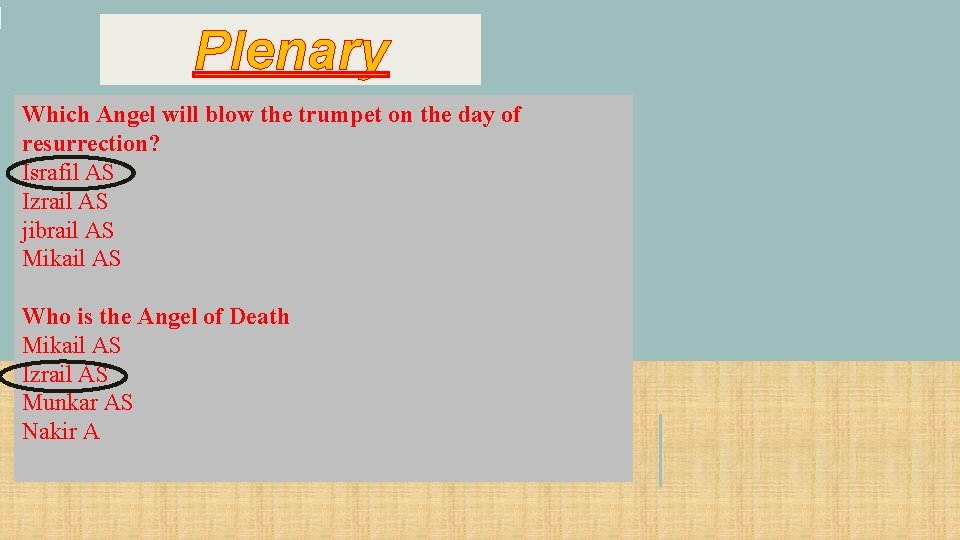 Plenary

Which Angel will blow the trumpet on the day of resurrection?
Israfil AS
Izrail AS
jibrail AS
Mikail AS

Who is the Angel of Death
Mikail AS
Izrail AS
Munkar AS
Nakir A